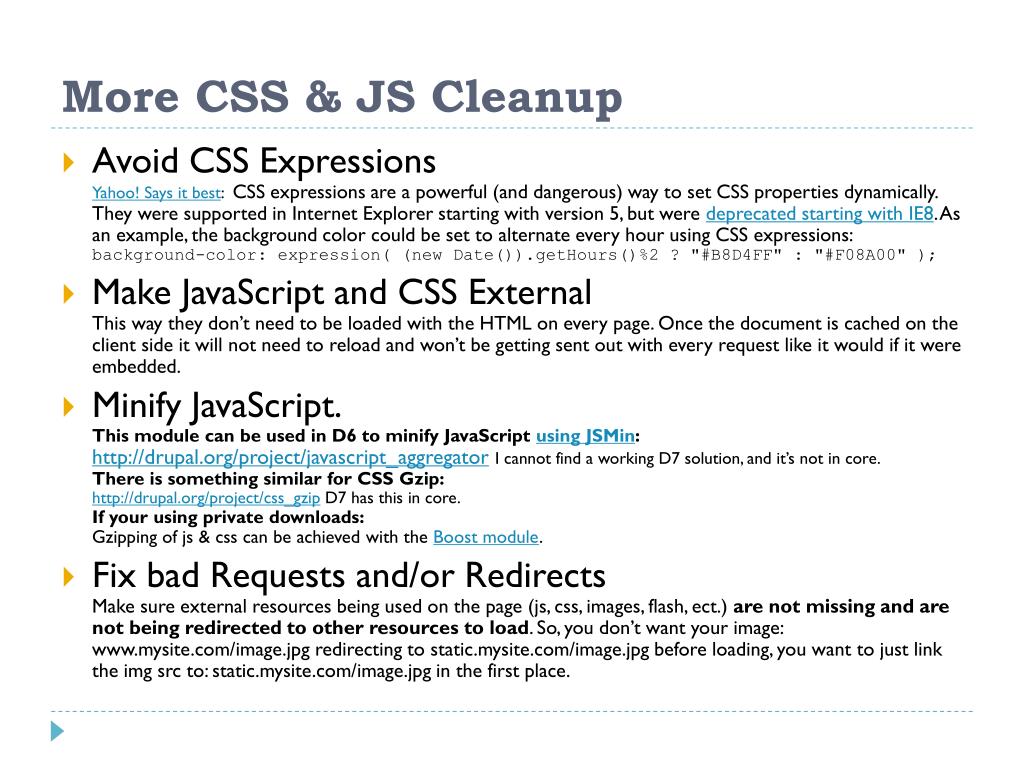 More CSS & JS Cleanup

Avoid CSS Expressions
Yahoo! Says it best: CSS expressions are a powerful (and dangerous) way to set CSS properties dynamically. They were supported in Internet Explorer starting with version 5, but were deprecated starting with IE8. As an example, the background color could be set to alternate every hour using CSS expressions:
background-color: expression( (new Date()).getHours()%2 ? "#B8D4FF" : "#F08A00" );

Make JavaScript and CSS External
This way they don't need to be loaded with the HTML on every page. Once the document is cached on the client side it will not need to reload and won't be getting sent out with every request like it would if it were embedded.

Minify JavaScript.
This module can be used in D6 to minify JavaScript using JSMin:
http://drupal.org/project/javascript_aggregator I cannot find a working D7 solution, and it's not in core.
There is something similar for CSS Gzip:
http://drupal.org/project/css_gzip D7 has this in core.
If your using private downloads:
Gzipping of js & css can be achieved with the Boost module.

Fix bad Requests and/or Redirects
Make sure external resources being used on the page (js, css, images, flash, ect.) are not missing and are not being redirected to other resources to load. So, you don't want your image: www.mysite.com/image.jpg redirecting to static.mysite.com/image.jpg before loading, you want to just link the img src to: static.mysite.com/image.jpg in the first place.